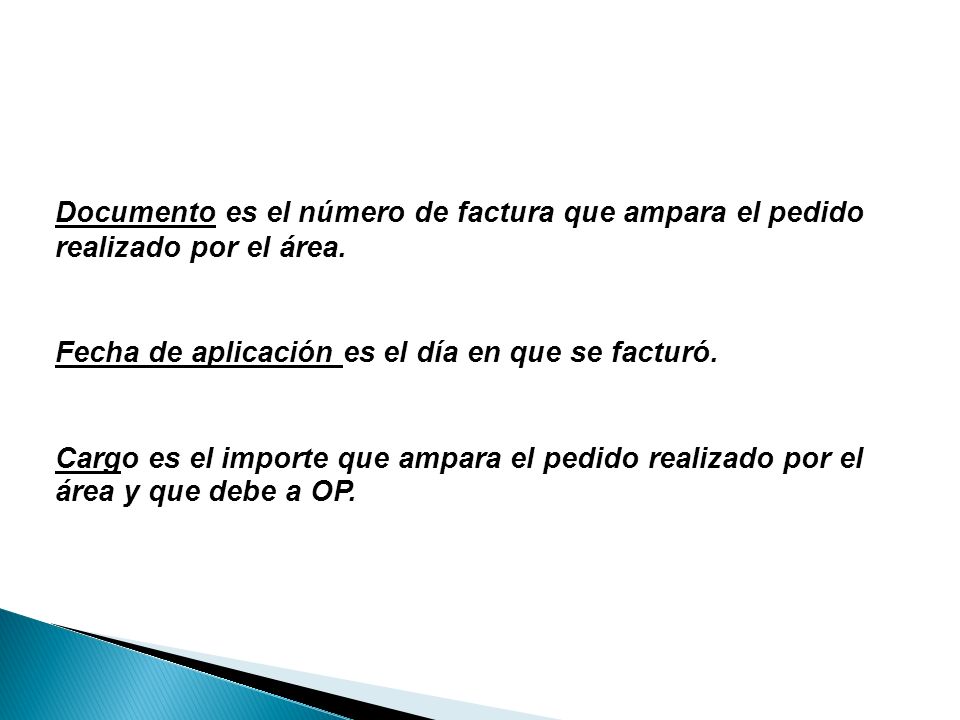 Documento es el número de factura que ampara el pedido realizado por el área.

Fecha de aplicación es el día en que se facturó.

Cargo es el importe que ampara el pedido realizado por el área y que debe a OP.